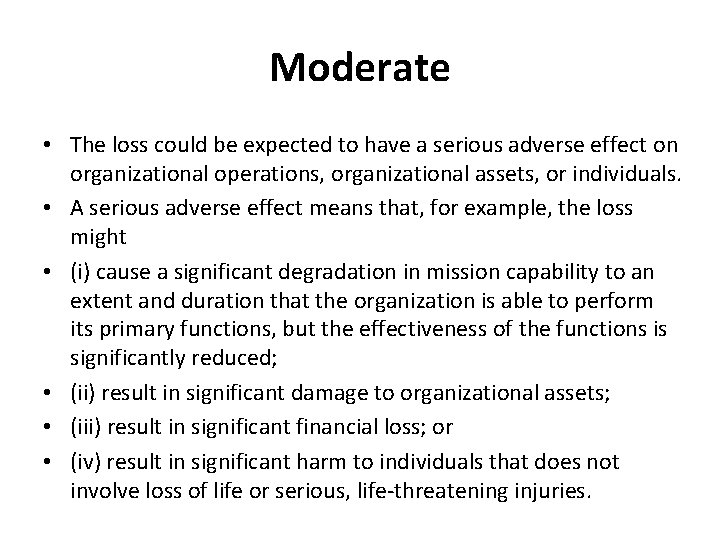 Moderate

• The loss could be expected to have a serious adverse effect on organizational operations, organizational assets, or individuals.
• A serious adverse effect means that, for example, the loss might
• (i) cause a significant degradation in mission capability to an extent and duration that the organization is able to perform its primary functions, but the effectiveness of the functions is significantly reduced;
• (ii) result in significant damage to organizational assets;
• (iii) result in significant financial loss; or
• (iv) result in significant harm to individuals that does not involve loss of life or serious, life-threatening injuries.